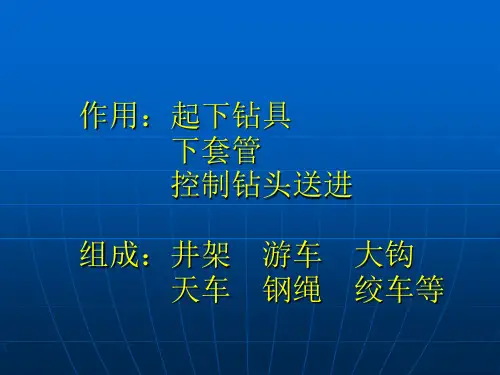 作用：起下钻具
下套管
控制钻头送进

组成：井架　游车　大钩
天车　钢绳　绞车等